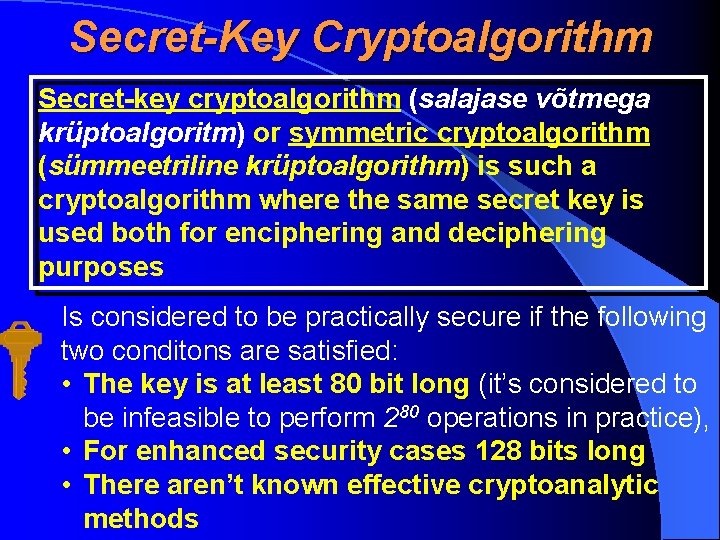 Secret-Key Cryptoalgorithm

Secret-key cryptoalgorithm (salajase võtmega krüptoalgoritm) or symmetric cryptoalgorithm (sümmeetriline krüptoalgorithm) is such a cryptoalgorithm where the same secret key is used both for enciphering and deciphering purposes

Is considered to be practically secure if the following two conditons are satisfied:
• The key is at least 80 bit long (it's considered to be infeasible to perform $2^{80}$ operations in practice),
• For enhanced security cases 128 bits long
• There aren't known effective cryptoanalytic methods